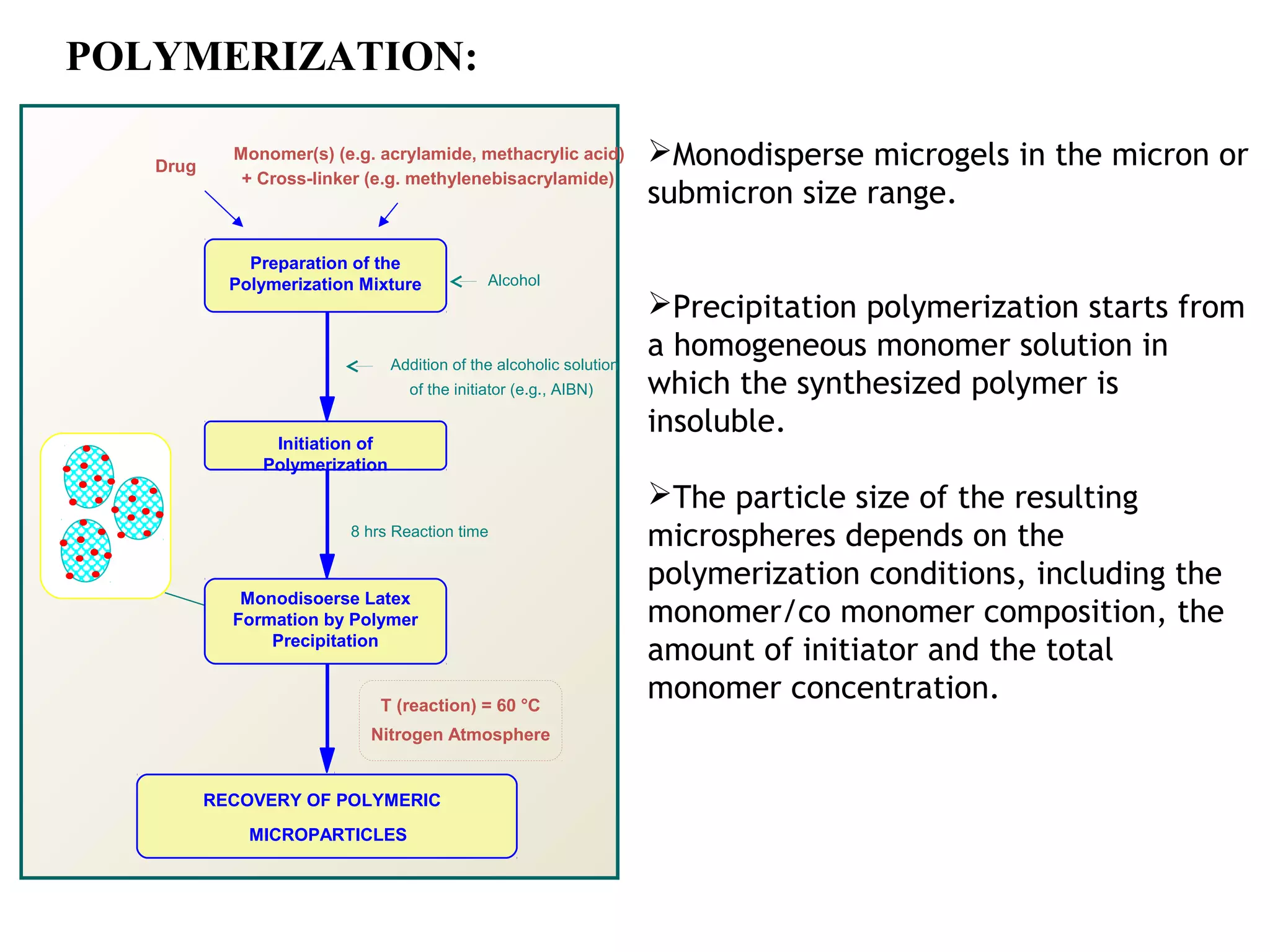 POLYMERIZATION:

Drug

Monomer(s) (e.g. acrylamide, methacrylic acid) + Cross-linker (e.g. methylenebisacrylamide)

Preparation of the Polymerization Mixture

Alcohol

Addition of the alcoholic solution of the initiator (e.g., AIBN)

Initiation of Polymerization

8 hrs Reaction time

Monodisoerse Latex Formation by Polymer Precipitation

T (reaction) = 60 °C

Nitrogen Atmosphere

RECOVERY OF POLYMERIC MICROPARTICLES

➢Monodisperse microgels in the micron or submicron size range.

➢Precipitation polymerization starts from a homogeneous monomer solution in which the synthesized polymer is insoluble.

➢The particle size of the resulting microspheres depends on the polymerization conditions, including the monomer/co monomer composition, the amount of initiator and the total monomer concentration.